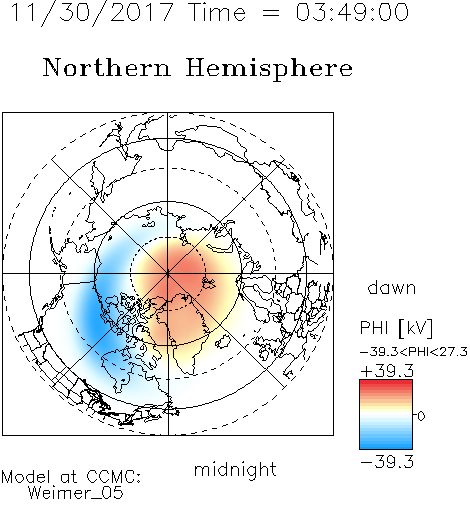 11/30/2017 Time = 03:49:00

Northern Hemisphere

dawn

PHI [kV]

-39.3<PHI<27.3

+39.3

0

-39.3

midnight

Model at CCMC:
Weimer_05